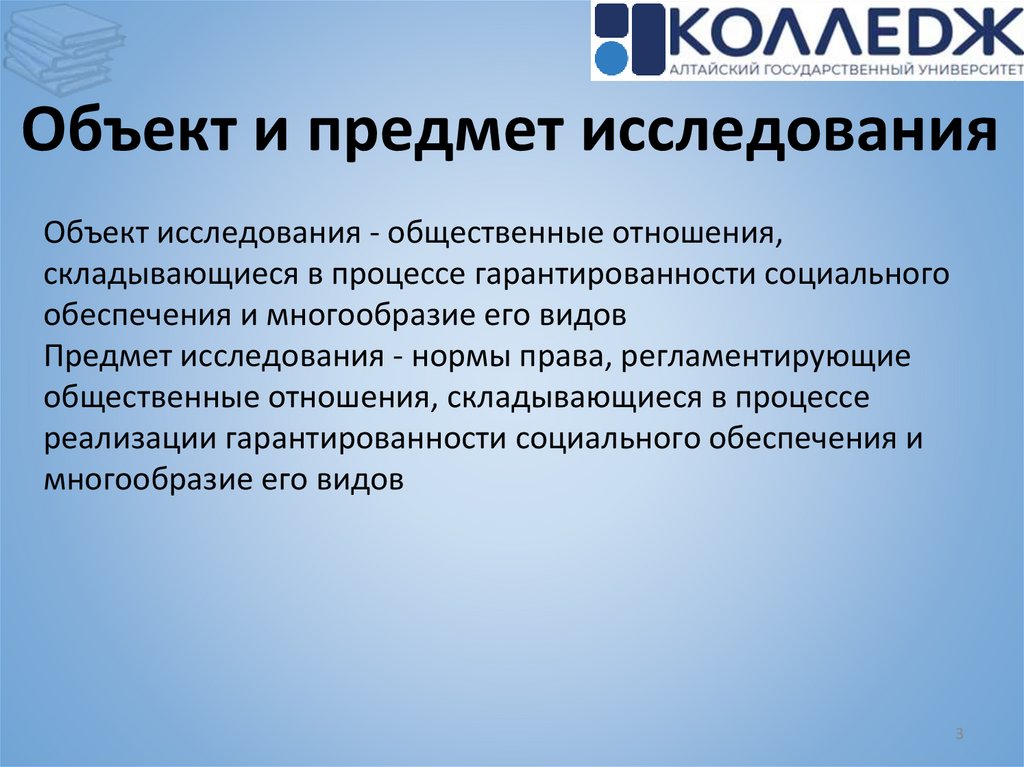 КОЛЛЕДЖ
АЛТАЙСКИЙ ГОСУДАРСТВЕННЫЙ УНИВЕРСИТЕТ

Объект и предмет исследования

Объект исследования - общественные отношения, складывающиеся в процессе гарантированности социального обеспечения и многообразие его видов
Предмет исследования - нормы права, регламентирующие общественные отношения, складывающиеся в процессе реализации гарантированности социального обеспечения и многообразие его видов

3